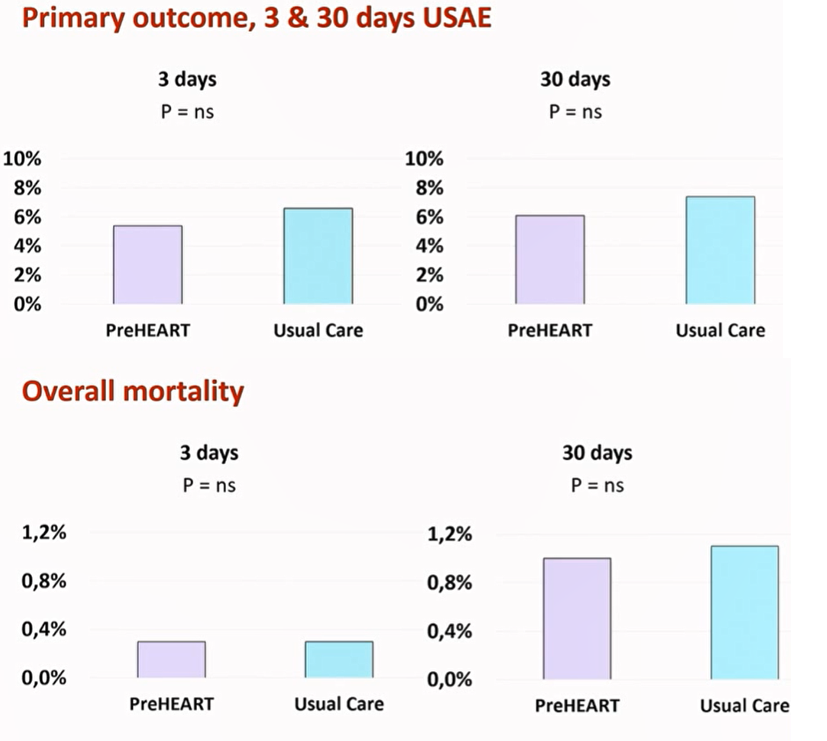 Primary outcome, 3 & 30 days USAE

3 days
P = ns

10%
8%
6%
4%
2%
0%

PreHEART
Usual Care

30 days
P = ns

10%
8%
6%
4%
2%
0%

PreHEART
Usual Care

Overall mortality

3 days
P = ns

1,2%
0,8%
0,4%
0,0%

PreHEART
Usual Care

30 days
P = ns

1,2%
0,8%
0,4%
0,0%

PreHEART
Usual Care